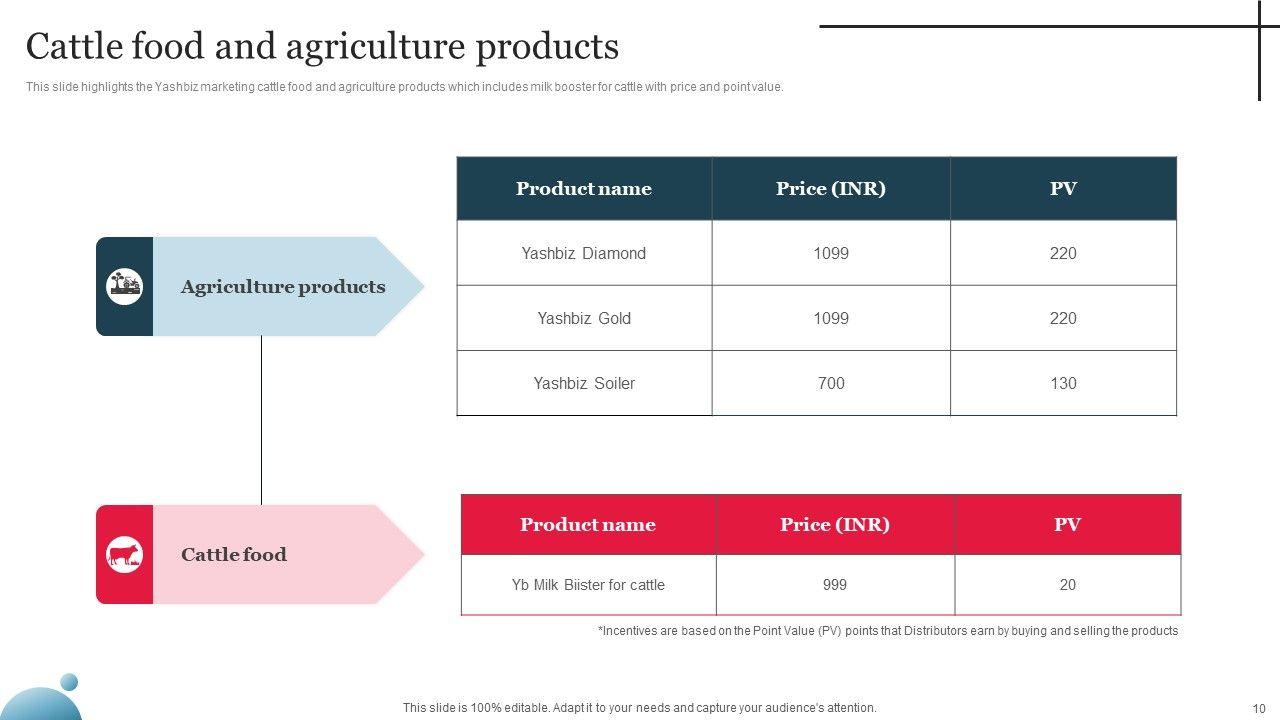 Cattle food and agriculture products

This slide highlights the Yashbiz marketing cattle food and agriculture products which includes milk booster for cattle with price and point value.

Agriculture products

| Product name | Price (INR) | PV |
|---|---|---|
| Yashbiz Diamond | 1099 | 220 |
| Yashbiz Gold | 1099 | 220 |
| Yashbiz Soiler | 700 | 130 |

Cattle food

| Product name | Price (INR) | PV |
|---|---|---|
| Yb Milk Biister for cattle | 999 | 20 |

*Incentives are based on the Point Value (PV) points that Distributors earn by buying and selling the products

This slide is 100% editable. Adapt it to your needs and capture your audience's attention.

10